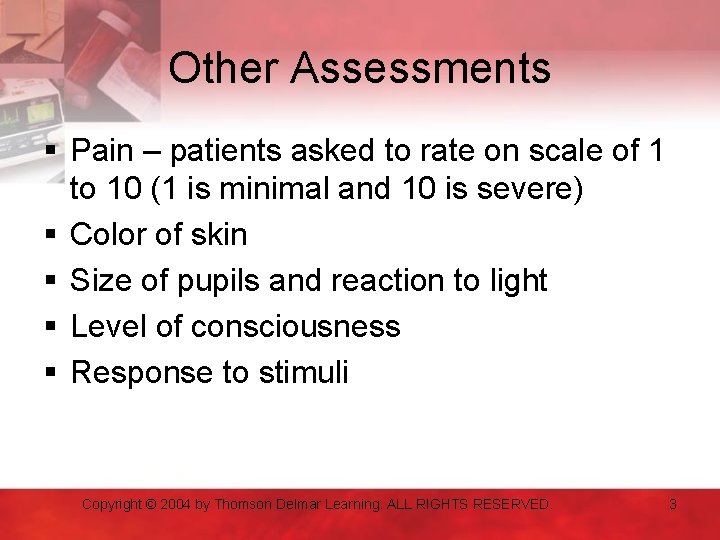 Other Assessments

▪ Pain – patients asked to rate on scale of 1 to 10 (1 is minimal and 10 is severe)
▪ Color of skin
▪ Size of pupils and reaction to light
▪ Level of consciousness
▪ Response to stimuli

Copyright © 2004 by Thomson Delmar Learning. ALL RIGHTS RESERVED.

3